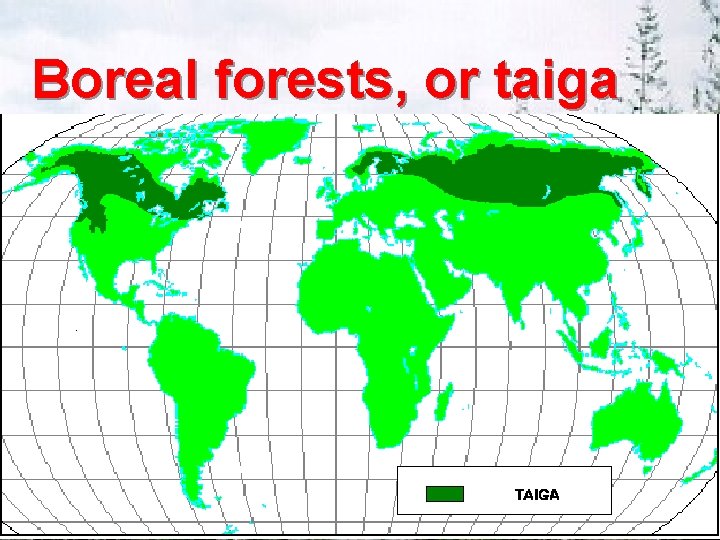 Boreal forests, or taiga

TAIGA